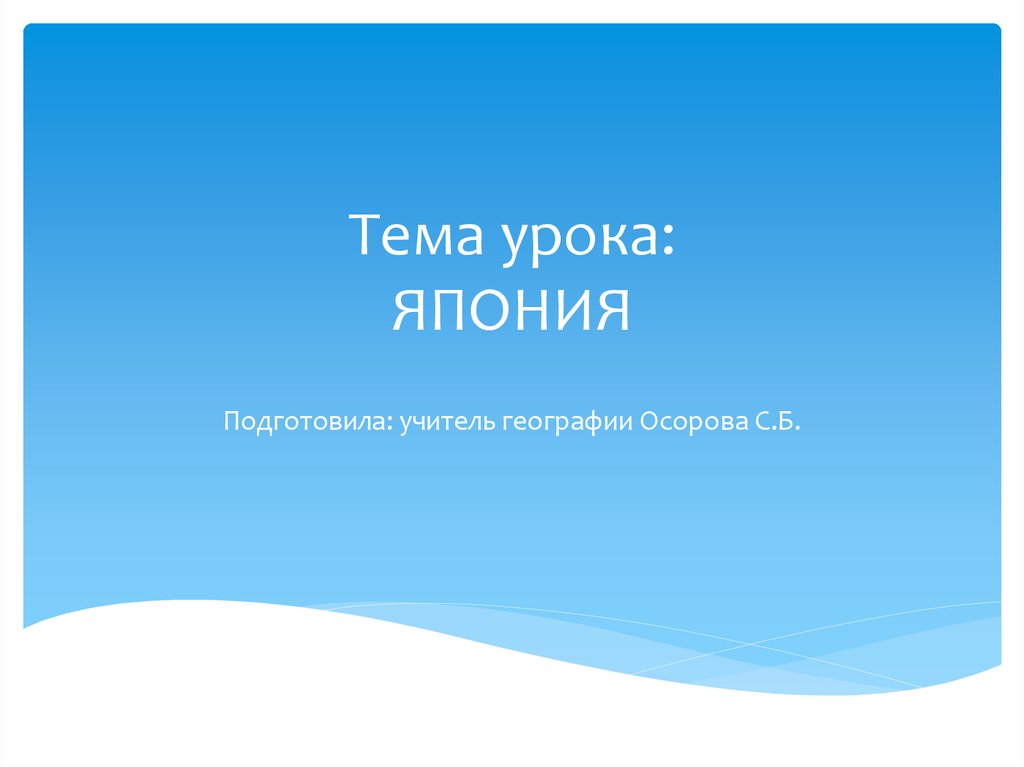 Тема урока:
ЯПОНИЯ

Подготовила: учитель географии Осорова С.Б.